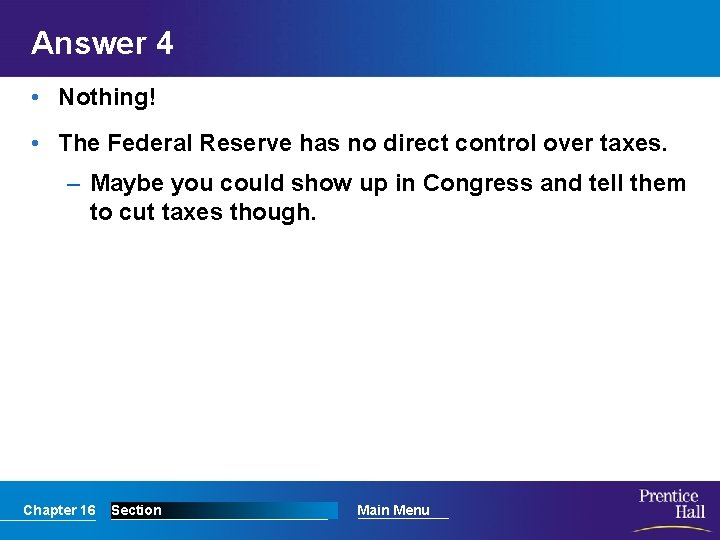 Answer 4

• Nothing!

• The Federal Reserve has no direct control over taxes.

– Maybe you could show up in Congress and tell them to cut taxes though.

Chapter 16 Section Main Menu

Prentice Hall